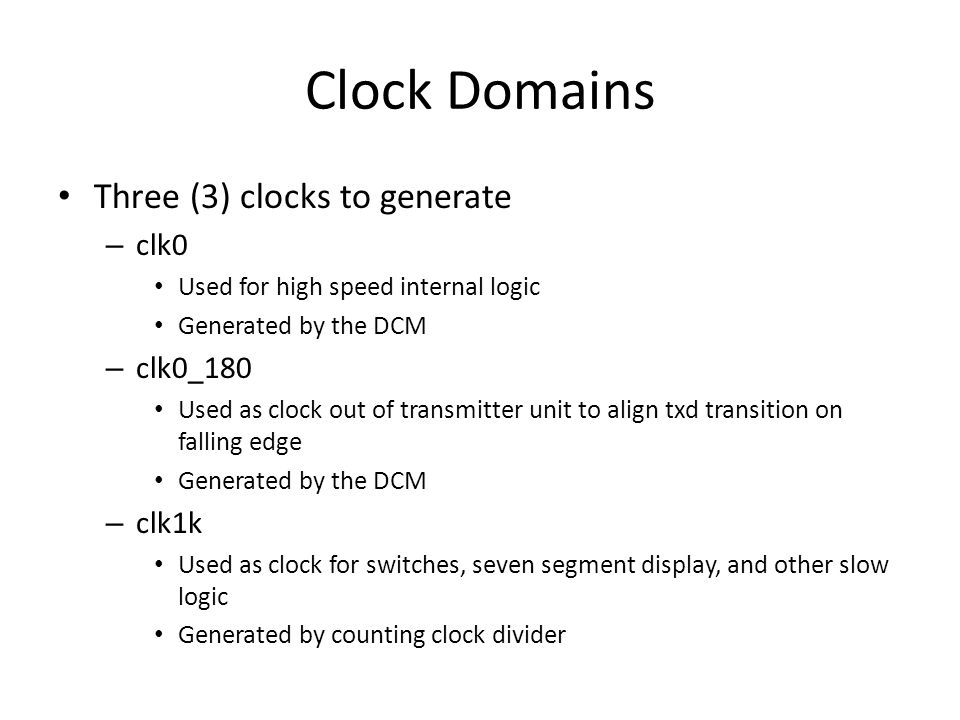 Clock Domains

• Three (3) clocks to generate
  – clk0
    • Used for high speed internal logic
    • Generated by the DCM
  – clk0_180
    • Used as clock out of transmitter unit to align txd transition on falling edge
    • Generated by the DCM
  – clk1k
    • Used as clock for switches, seven segment display, and other slow logic
    • Generated by counting clock divider